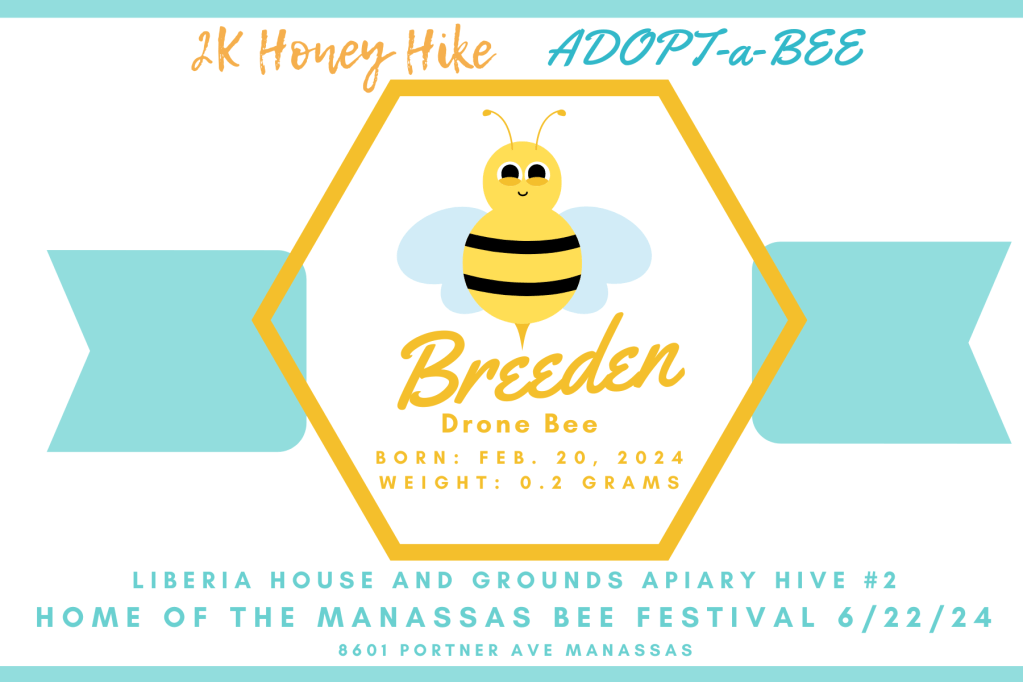 2K Honey Hike ADOPT-a-BEE

Breeden
Drone Bee
BORN: FEB. 20, 2024
WEIGHT: 0.2 GRAMS

LIBERIA HOUSE AND GROUNDS APIARY HIVE #2
HOME OF THE MANASSAS BEE FESTIVAL 6/22/24
8601 PORTNER AVE MANASSAS